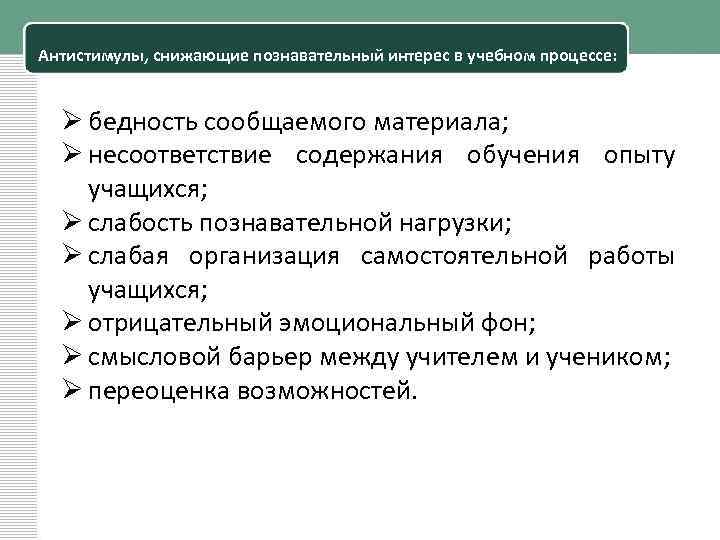 Антистимулы, снижающие познавательный интерес в учебном процессе:

➢ бедность сообщаемого материала;
➢ несоответствие содержания обучения опыту учащихся;
➢ слабость познавательной нагрузки;
➢ слабая организация самостоятельной работы учащихся;
➢ отрицательный эмоциональный фон;
➢ смысловой барьер между учителем и учеником;
➢ переоценка возможностей.